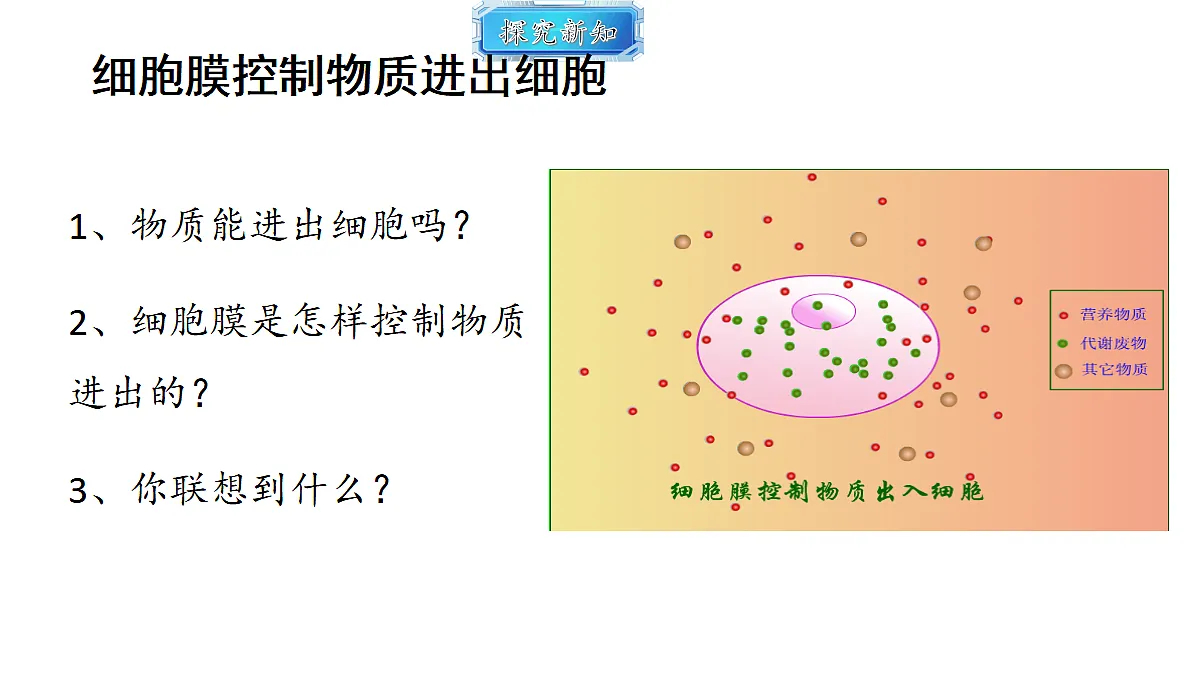 探究新知

细胞膜控制物质进出细胞

1、物质能进出细胞吗？

2、细胞膜是怎样控制物质进出的？

3、你联想到什么？

营养物质
代谢废物
其它物质

细胞膜控制物质出入细胞